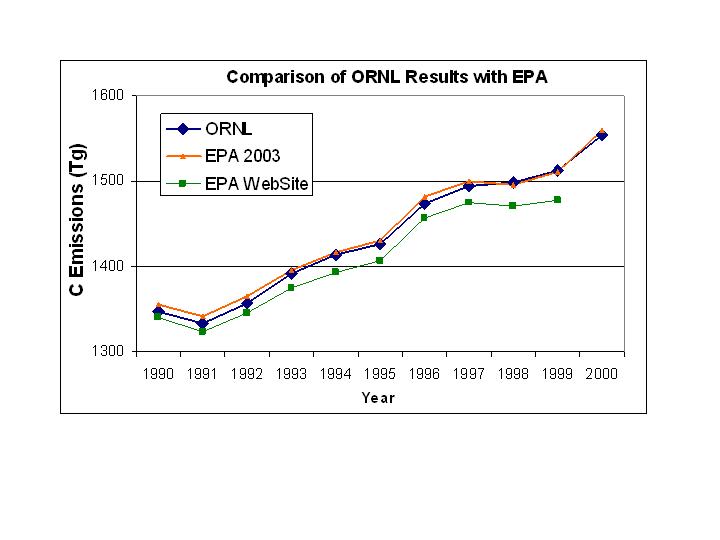 Comparison of ORNL Results with EPA

C Emissions (Tg)

1600
1500
1400
1300

ORNL
EPA 2003
EPA WebSite

1990 1991 1992 1993 1994 1995 1996 1997 1998 1999 2000

Year